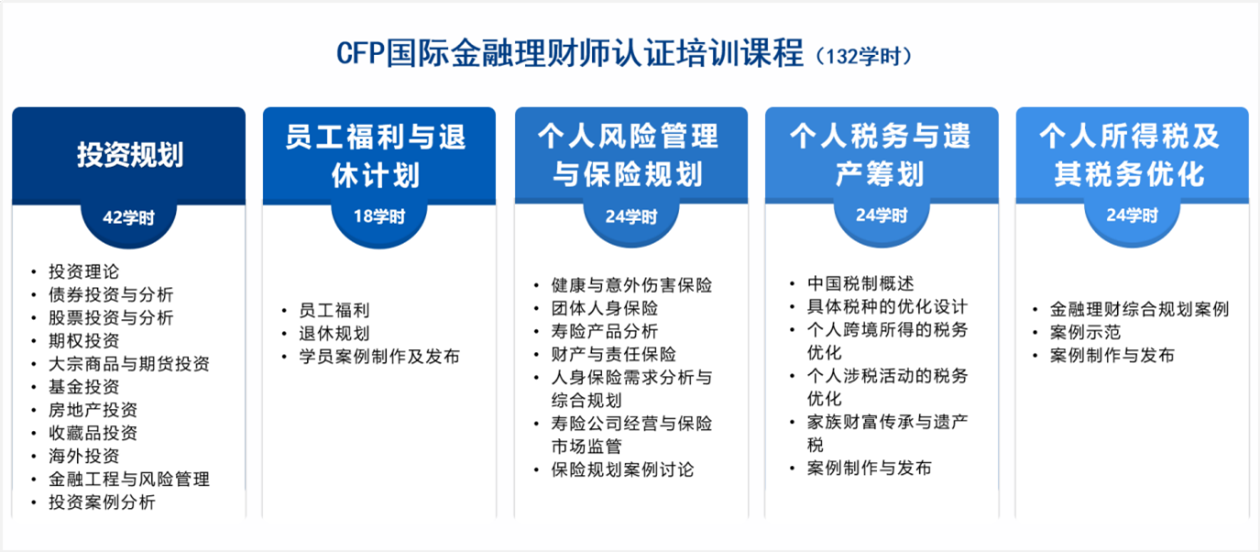 CFP国际金融理财师认证培训课程（132学时）

投资规划

42学时

- 投资理论
- 债券投资与分析
- 股票投资与分析
- 期权投资
- 大宗商品与期货投资
- 基金投资
- 房地产投资
- 收藏品投资
- 海外投资
- 金融工程与风险管理
- 投资案例分析

员工福利与退休计划

18学时

- 员工福利
- 退休规划
- 学员案例制作及发布

个人风险管理与保险规划

24学时

- 健康与意外伤害保险
- 团体人身保险
- 寿险产品分析
- 财产与责任保险
- 人身保险需求分析与综合规划
- 寿险公司经营与保险市场监管
- 保险规划案例讨论

个人税务与遗产筹划

24学时

- 中国税制概述
- 具体税种的优化设计
- 个人跨境所得的税务优化
- 个人涉税活动的税务优化
- 家族财富传承与遗产税
- 案例制作与发布

个人所得税及其税务优化

24学时

- 金融理财综合规划案例
- 案例示范
- 案例制作与发布